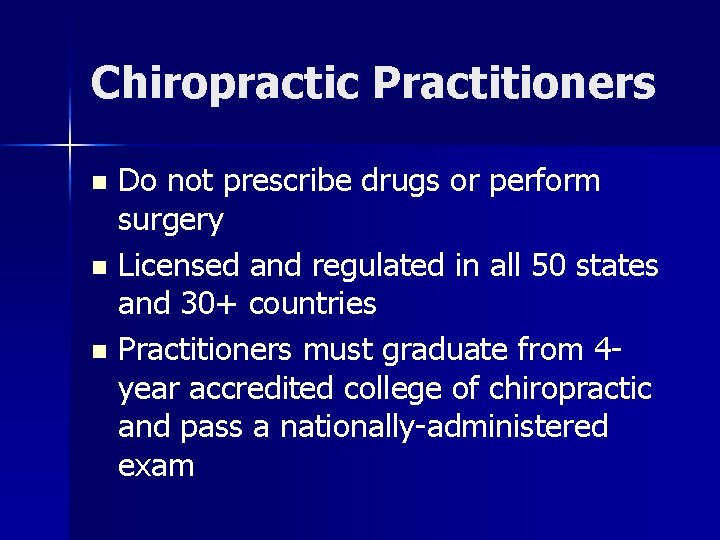 Chiropractic Practitioners

- Do not prescribe drugs or perform surgery
- Licensed and regulated in all 50 states and 30+ countries
- Practitioners must graduate from 4-year accredited college of chiropractic and pass a nationally-administered exam